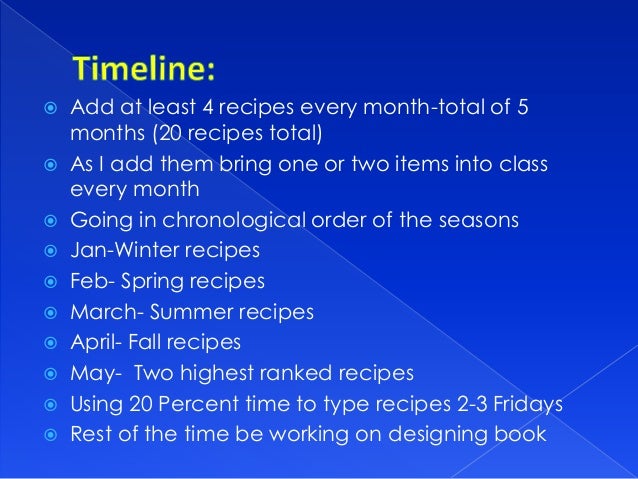 Timeline:

Add at least 4 recipes every month-total of 5 months (20 recipes total)
As I add them bring one or two items into class every month
Going in chronological order of the seasons
Jan-Winter recipes
Feb- Spring recipes
March- Summer recipes
April- Fall recipes
May- Two highest ranked recipes
Using 20 Percent time to type recipes 2-3 Fridays
Rest of the time be working on designing book